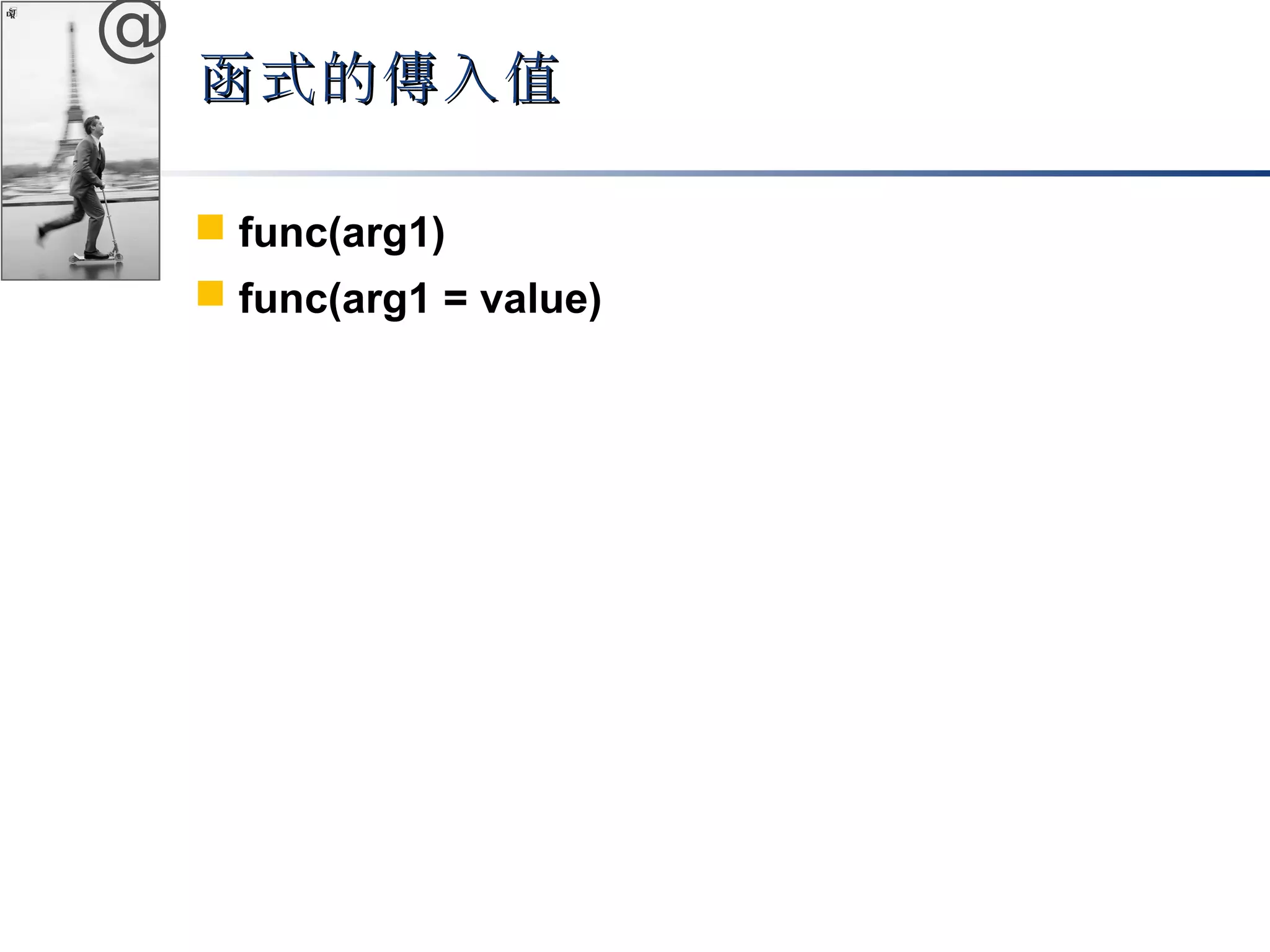 @

函式的傳入值

func(arg1)

func(arg1 = value)